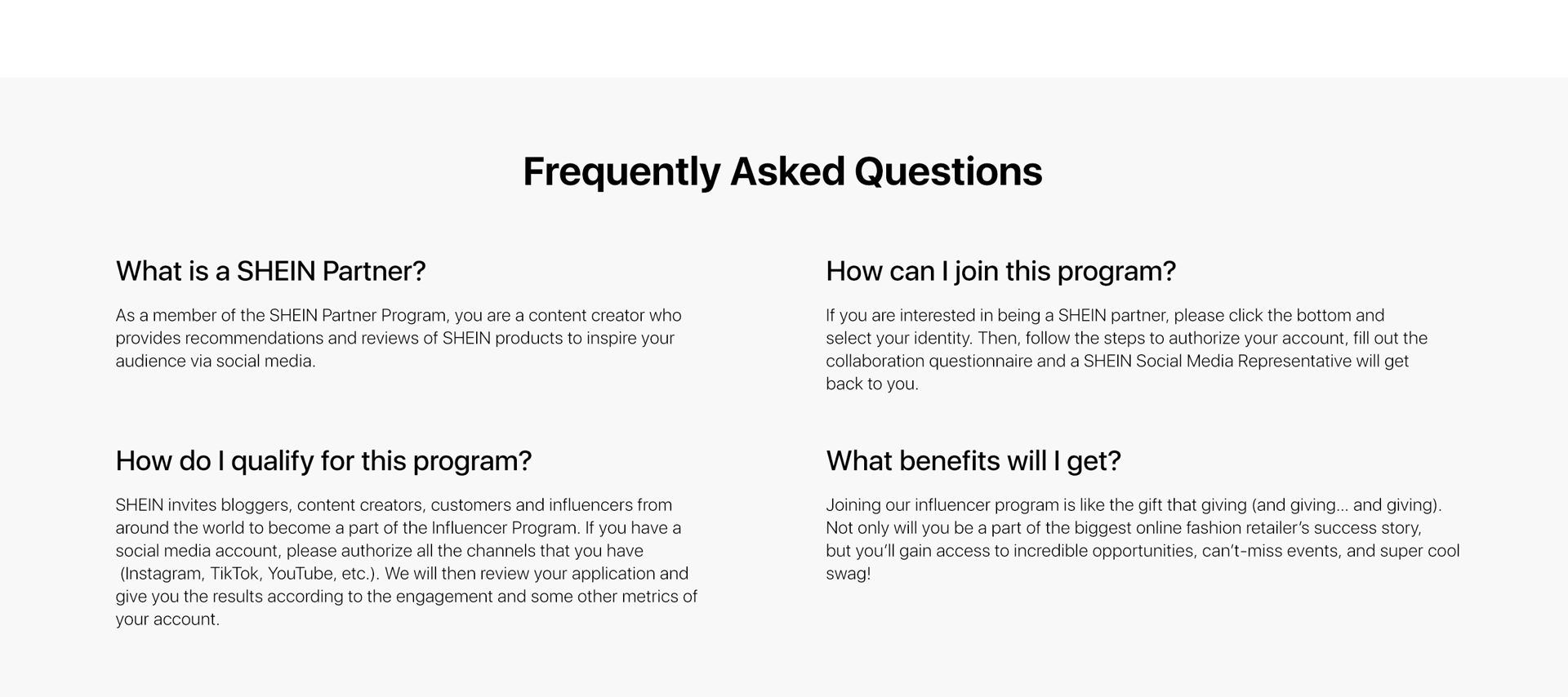 Frequently Asked Questions

What is a SHEIN Partner?

As a member of the SHEIN Partner Program, you are a content creator who provides recommendations and reviews of SHEIN products to inspire your audience via social media.

How do I qualify for this program?

SHEIN invites bloggers, content creators, customers and influencers from around the world to become a part of the Influencer Program. If you have a social media account, please authorize all the channels that you have (Instagram, TikTok, YouTube, etc.). We will then review your application and give you the results according to the engagement and some other metrics of your account.

How can I join this program?

If you are interested in being a SHEIN partner, please click the bottom and select your identity. Then, follow the steps to authorize your account, fill out the collaboration questionnaire and a SHEIN Social Media Representative will get back to you.

What benefits will I get?

Joining our influencer program is like the gift that giving (and giving... and giving). Not only will you be a part of the biggest online fashion retailer's success story, but you'll gain access to incredible opportunities, can't-miss events, and super cool swag!